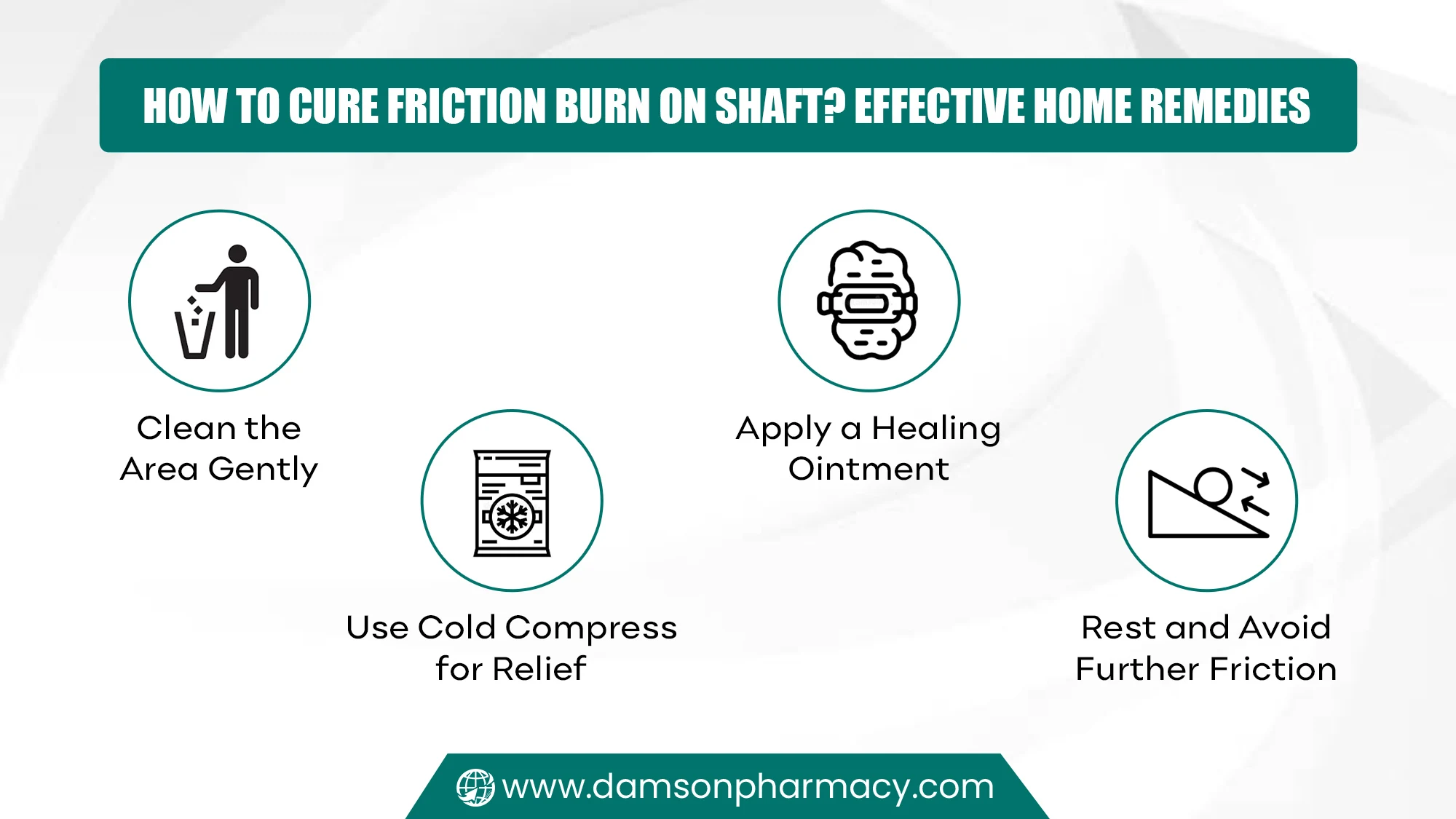 HOW TO CURE FRICTION BURN ON SHAFT? EFFECTIVE HOME REMEDIES

Clean the Area Gently

Use Cold Compress for Relief

Apply a Healing Ointment

Rest and Avoid Further Friction

www.damsonpharmacy.com